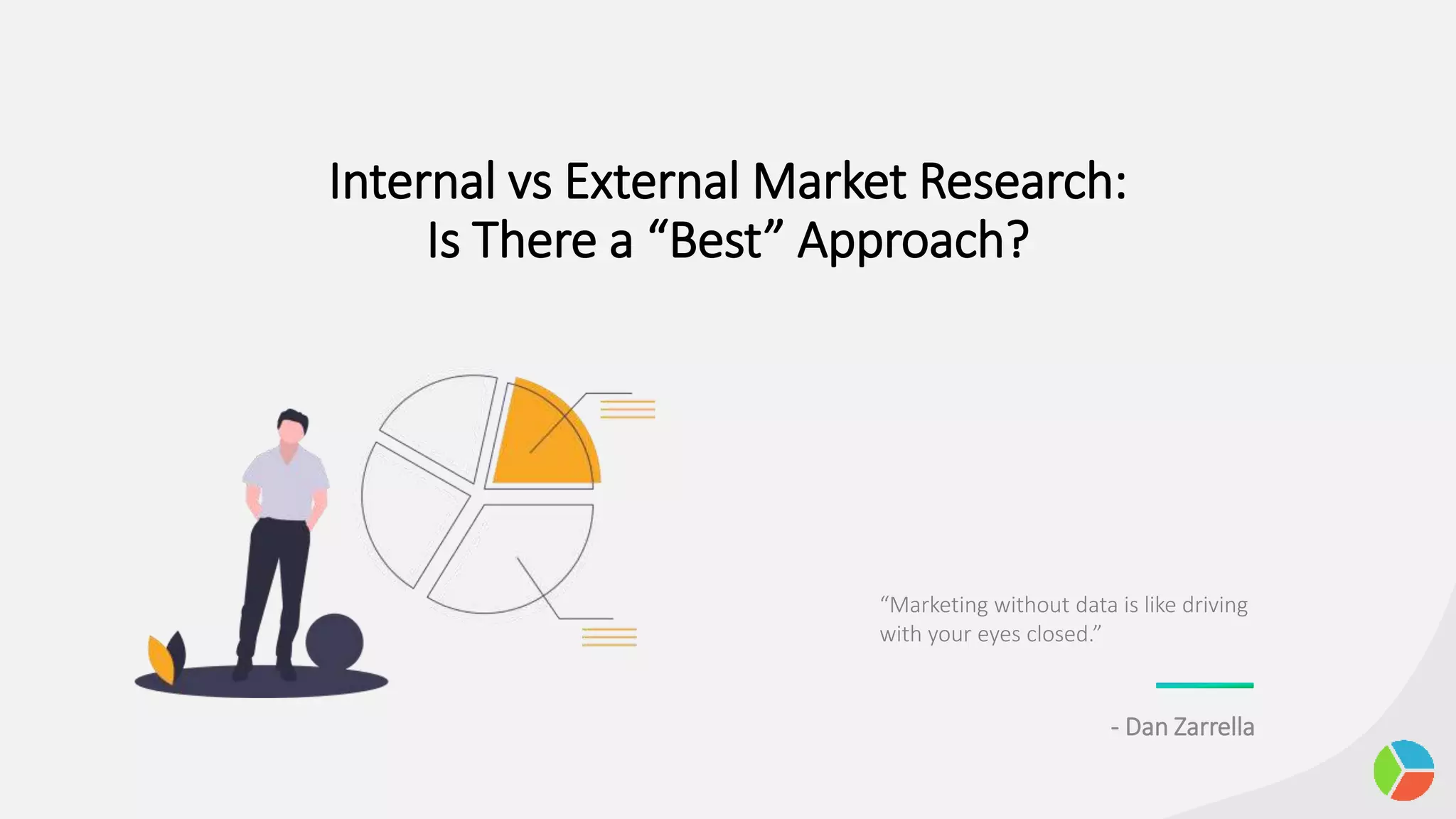 Internal vs External Market Research:
Is There a “Best” Approach?

“Marketing without data is like driving with your eyes closed.”

- Dan Zarrella